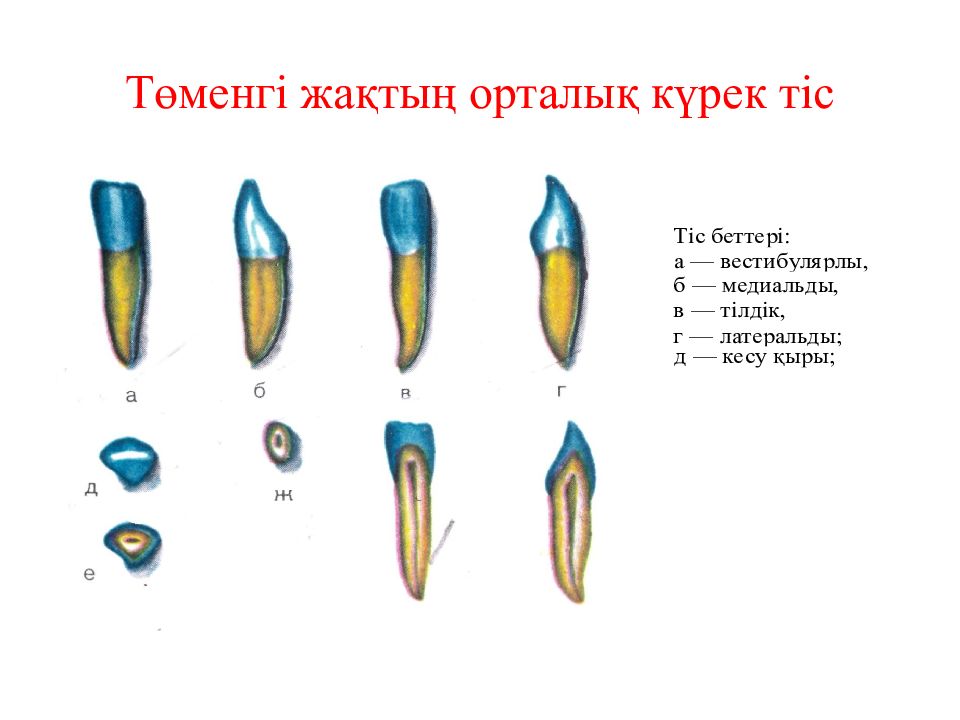 Төменгі жақтың орталық күрек тіс

а
б
в
г
д
ж
е

Тіс беттері:
а — вестибулярлы,
б — медиальды,
в — тілдік,
г — латеральды;
д — кесу қыры;